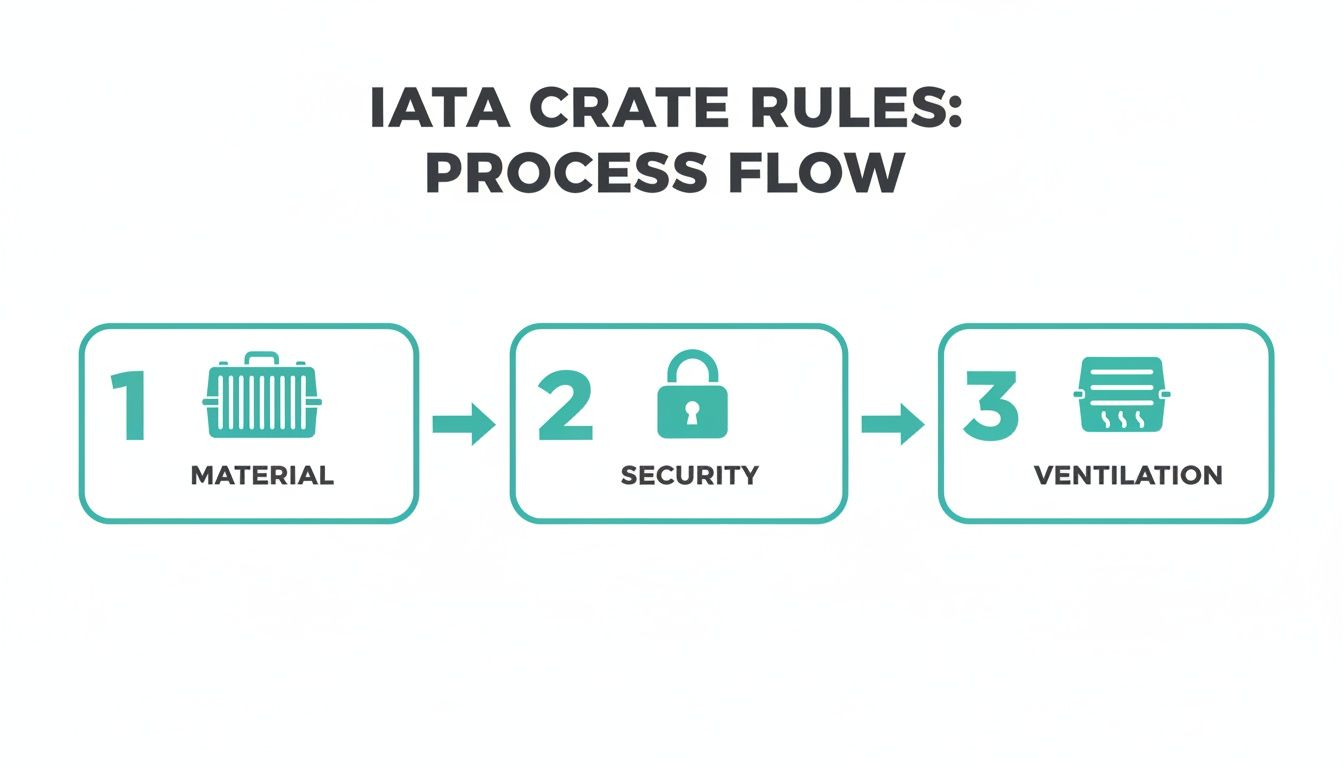 IATA CRATE RULES: PROCESS FLOW

1 MATERIAL

2 SECURITY

3 VENTILATION